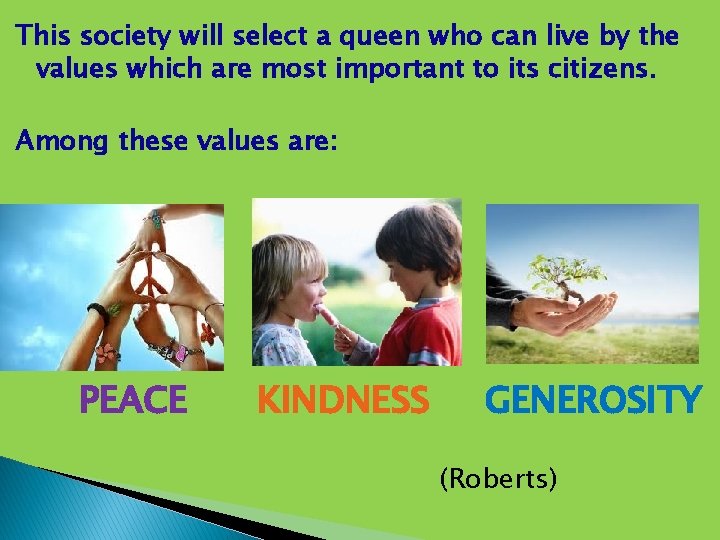 This society will select a queen who can live by the values which are most important to its citizens.

Among these values are:

PEACE KINDNESS GENEROSITY

(Roberts)